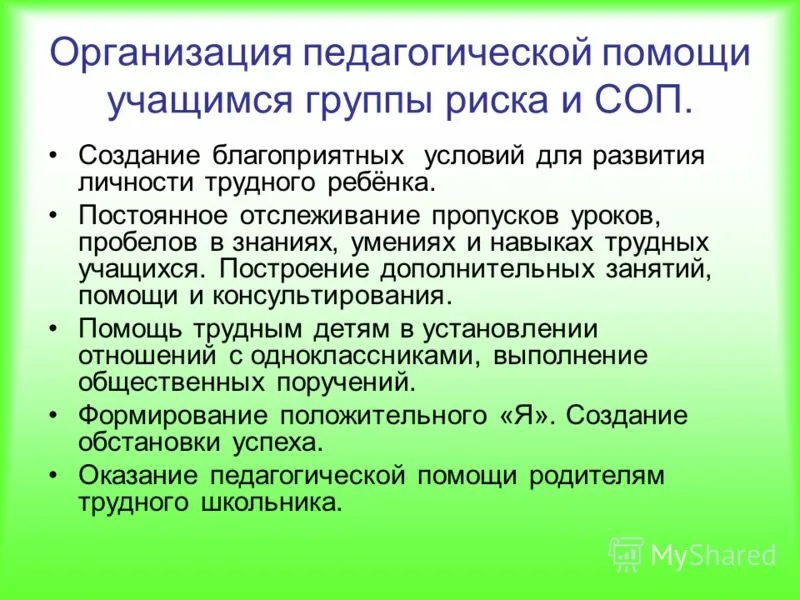 Организация педагогической помощи учащимся группы риска и СОП.

• Создание благоприятных условий для развития личности трудного ребёнка.
• Постоянное отслеживание пропусков уроков, пробелов в знаниях, умениях и навыках трудных учащихся. Построение дополнительных занятий, помощи и консультирования.
• Помощь трудным детям в установлении отношений с одноклассниками, выполнение общественных поручений.
• Формирование положительного «Я». Создание обстановки успеха.
• Оказание педагогической помощи родителям трудного школьника.

MyShared